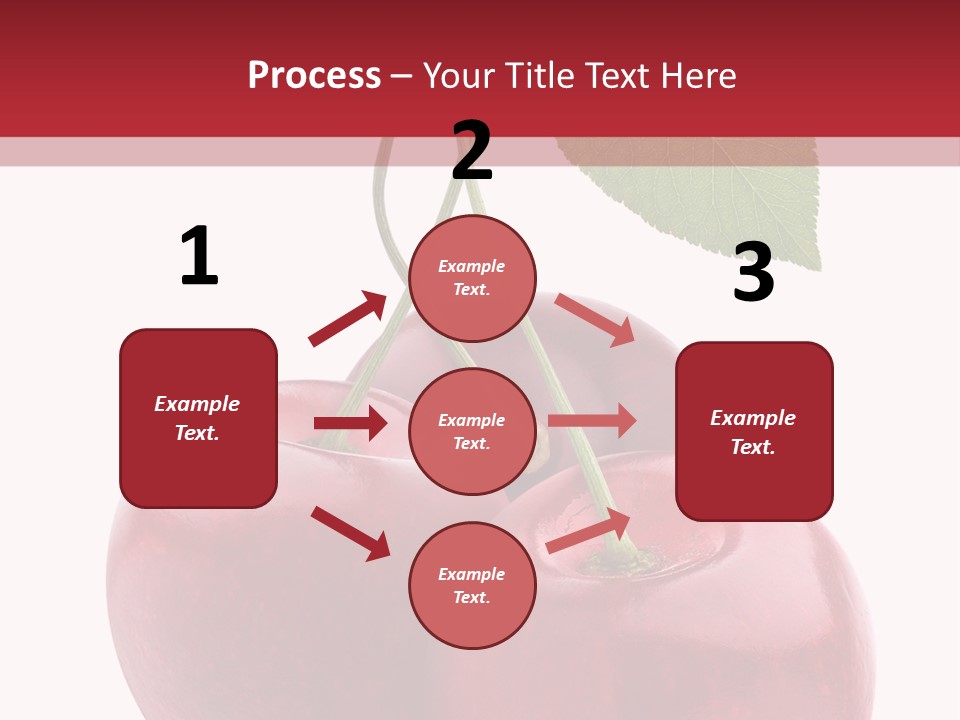 Process – Your Title Text Here

1

Example Text.

2

Example Text.

Example Text.

Example Text.

3

Example Text.